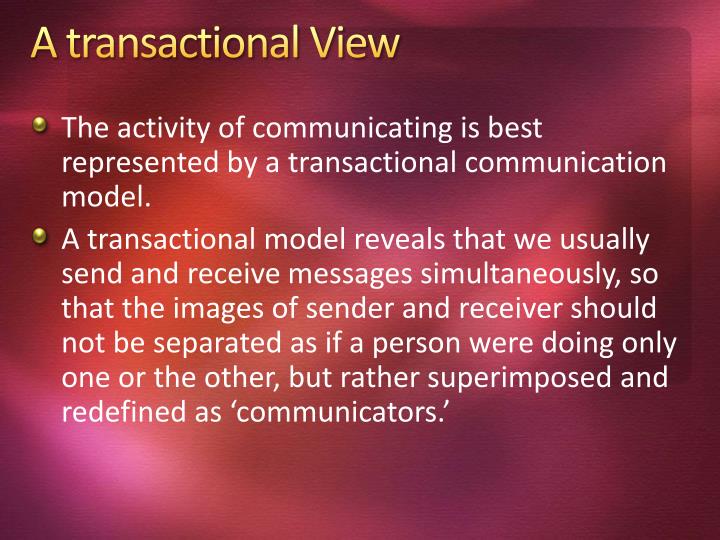 A transactional View

The activity of communicating is best represented by a transactional communication model.

A transactional model reveals that we usually send and receive messages simultaneously, so that the images of sender and receiver should not be separated as if a person were doing only one or the other, but rather superimposed and redefined as ‘communicators.’